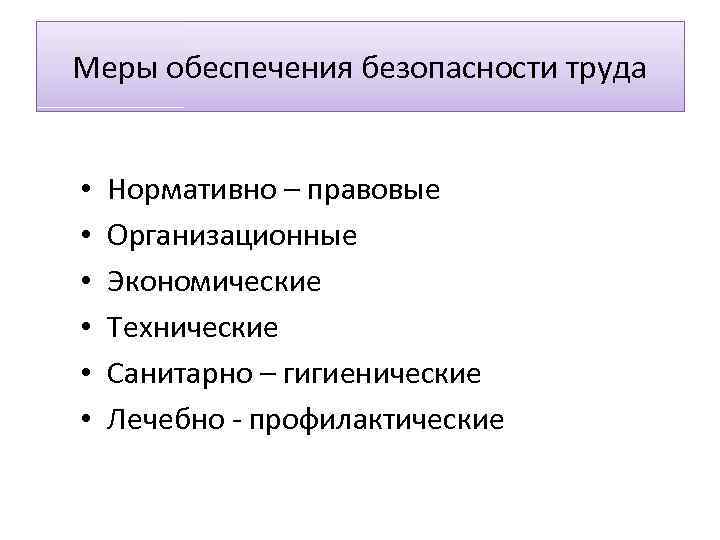 Меры обеспечения безопасности труда

• Нормативно – правовые
• Организационные
• Экономические
• Технические
• Санитарно – гигиенические
• Лечебно - профилактические